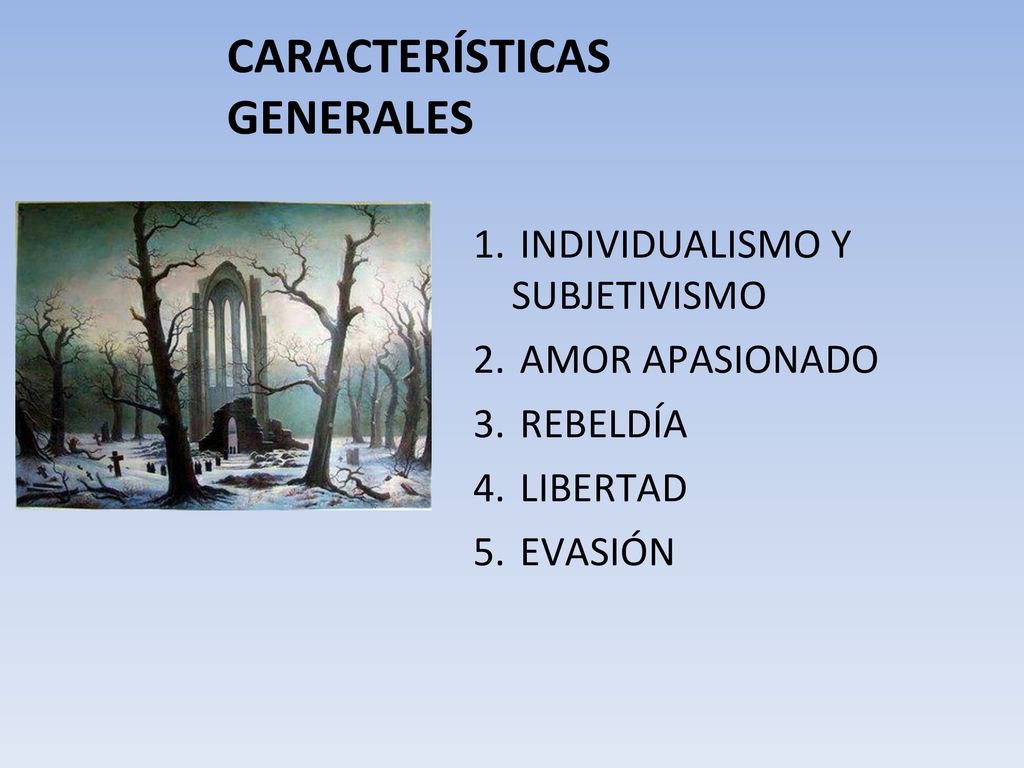 CARACTERÍSTICAS GENERALES

1. INDIVIDUALISMO Y SUBJETIVISMO
2. AMOR APASIONADO
3. REBELDÍA
4. LIBERTAD
5. EVASIÓN